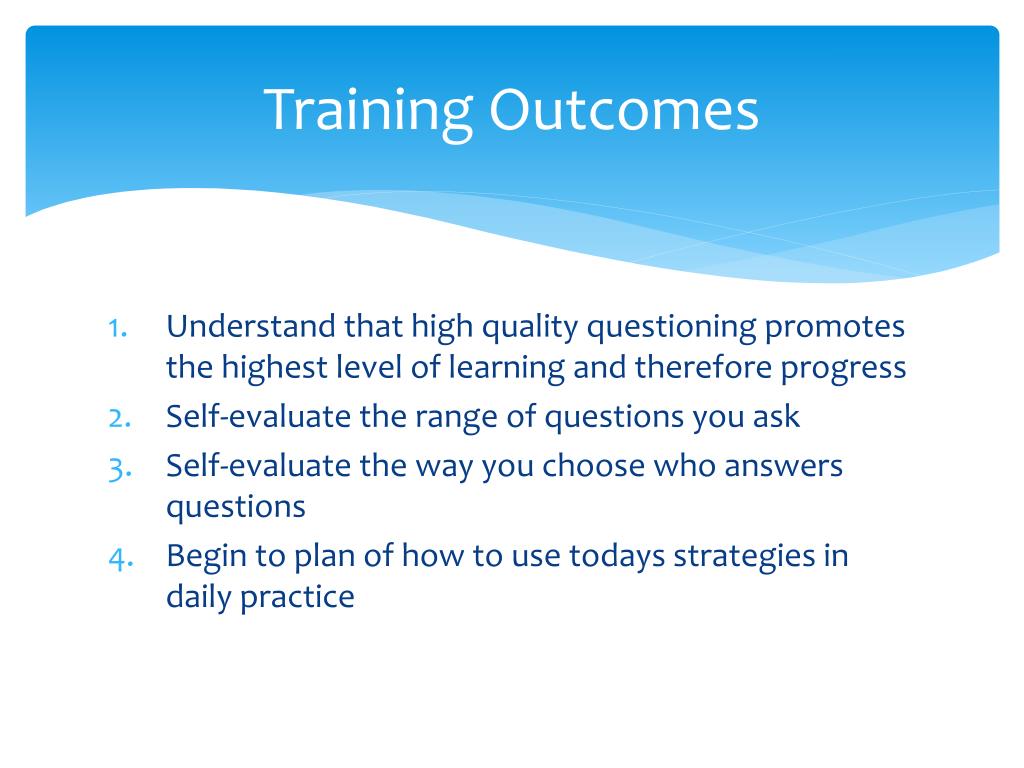 Training Outcomes

1. Understand that high quality questioning promotes the highest level of learning and therefore progress
2. Self-evaluate the range of questions you ask
3. Self-evaluate the way you choose who answers questions
4. Begin to plan of how to use todays strategies in daily practice